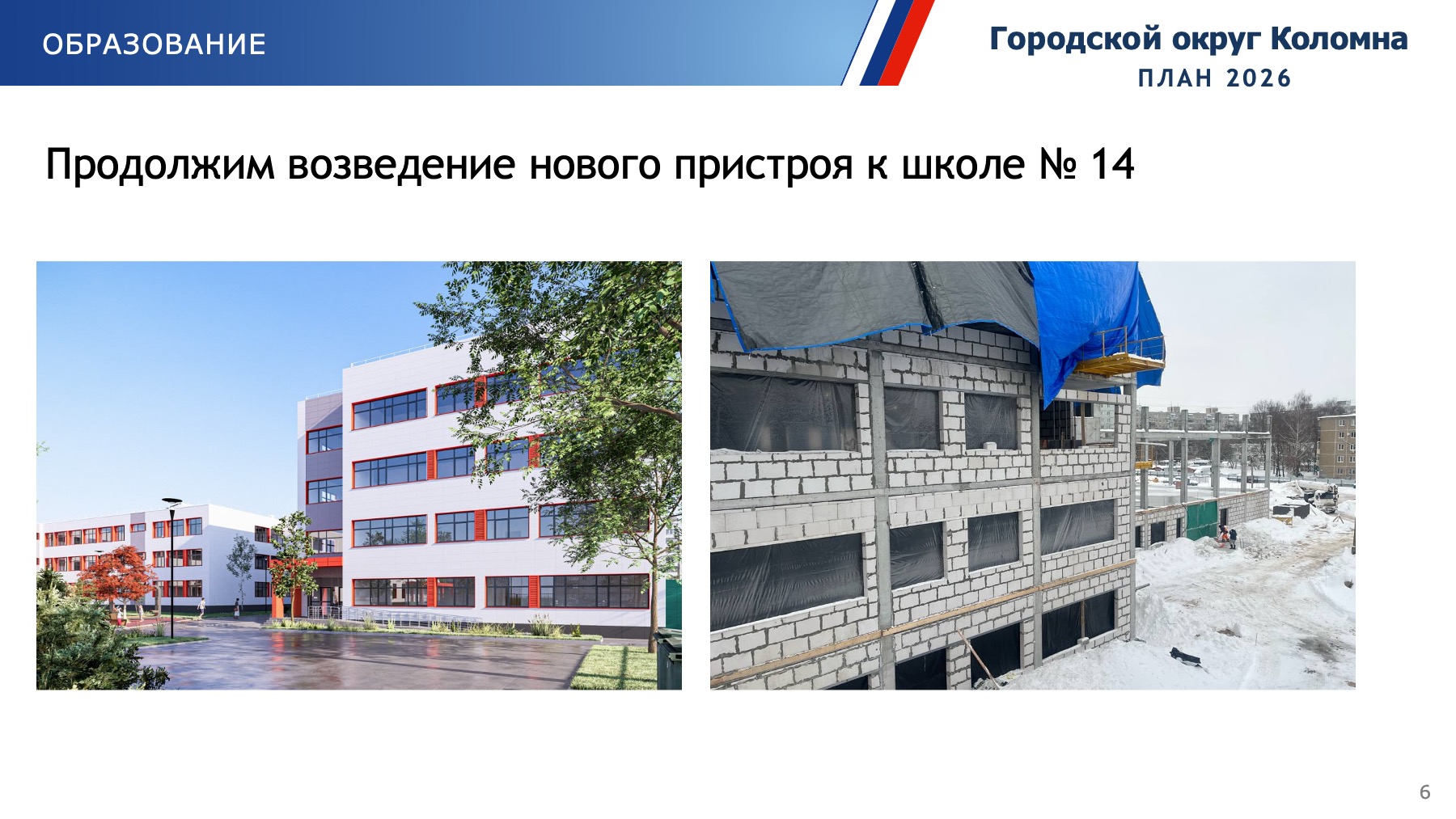 ОБРАЗОВАНИЕ

Городской округ Коломна
ПЛАН 2026

Продолжим возведение нового пристроя к школе № 14

6